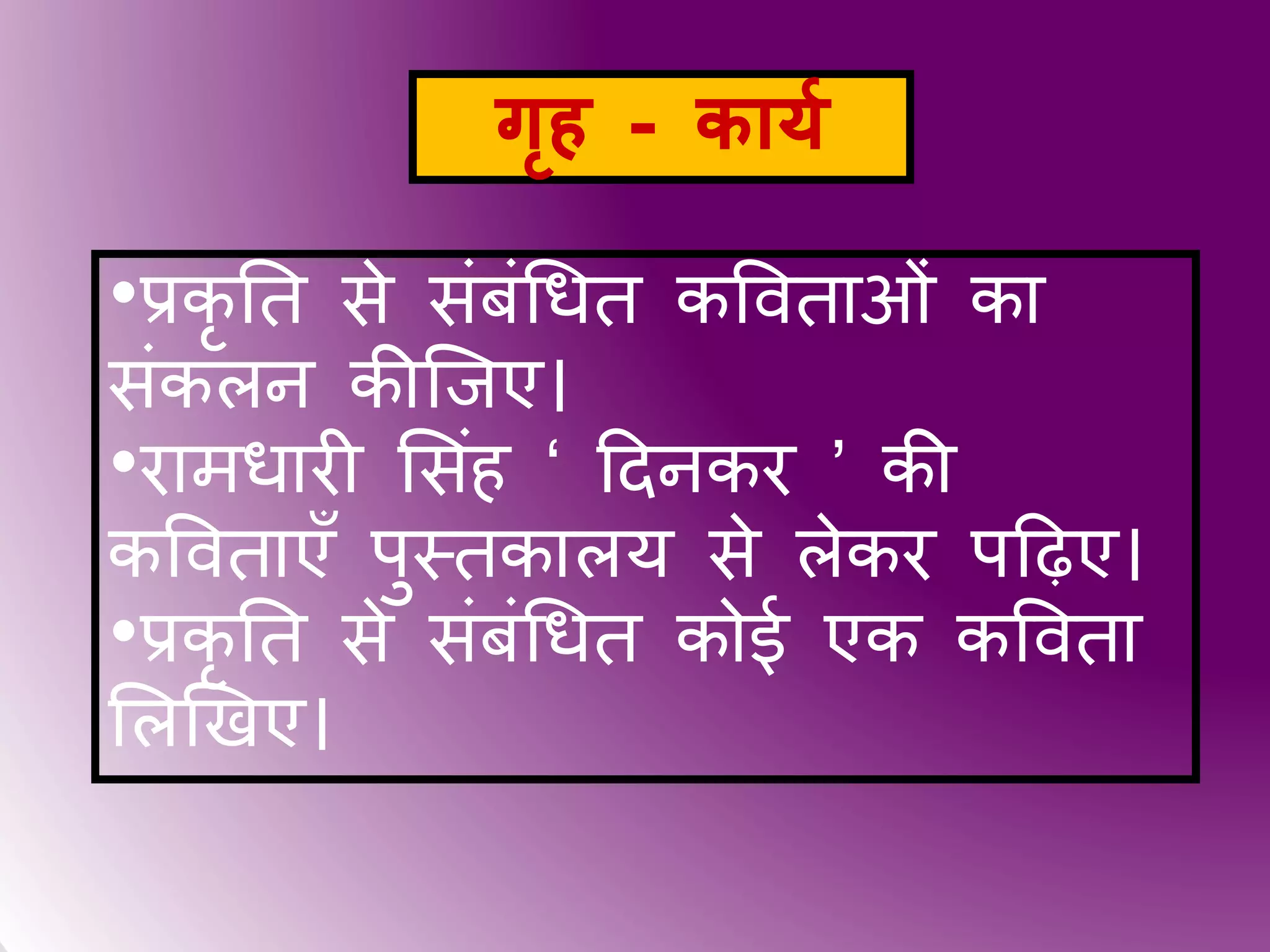 गृह - कार्य

•प्रकृति से संबंधित कविताओं का संकलन कीजिए।
•रामधारी सिंह ‘ दिनकर ’ की कविताएँ पुस्तकालय से लेकर पढ़िए।
•प्रकृति से संबंधित कोई एक कविता लिखिए।